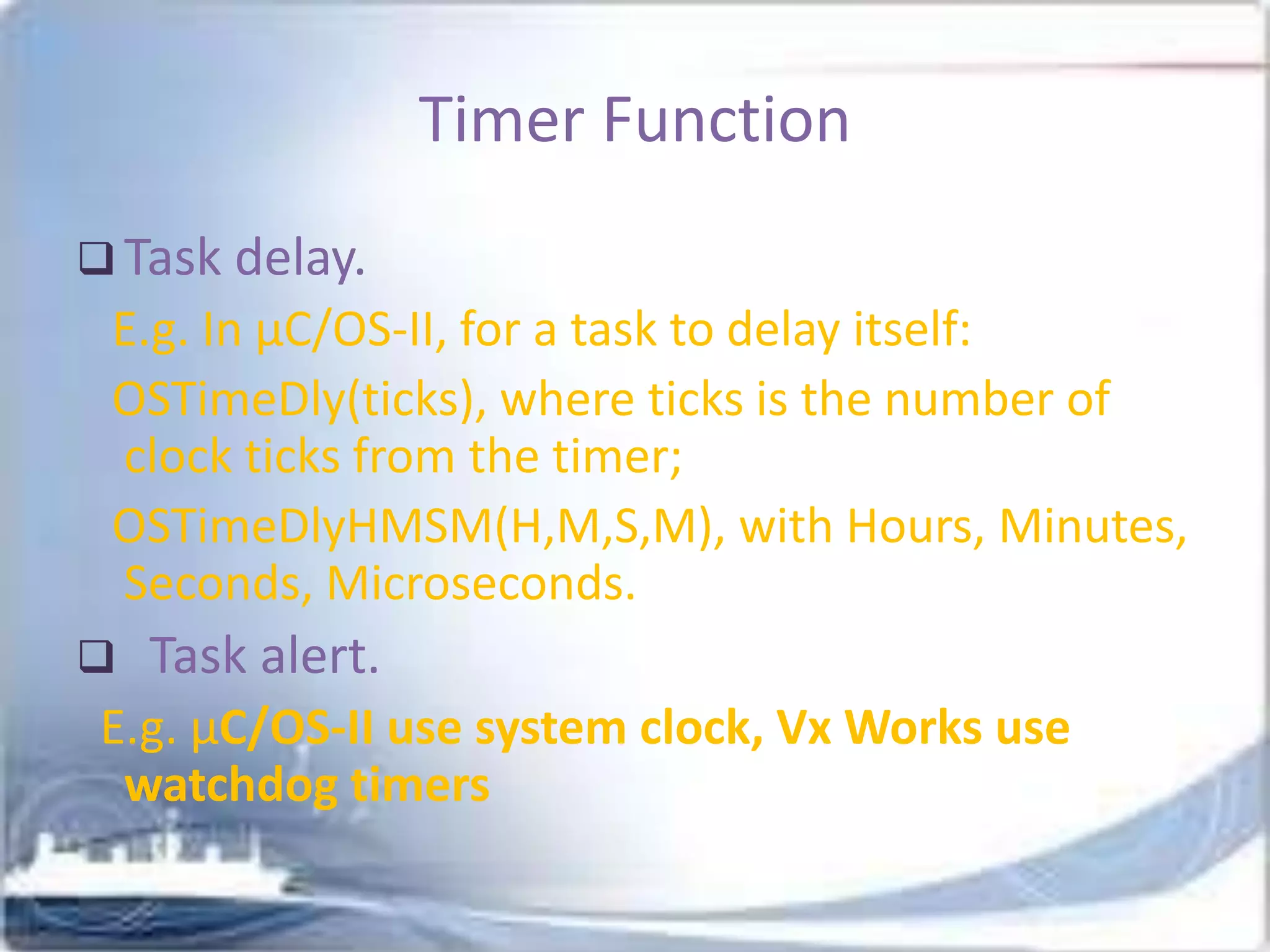 Timer Function

❑ Task delay.

E.g. In µC/OS-II, for a task to delay itself:

OSTimeDly(ticks), where ticks is the number of clock ticks from the timer;

OSTimeDlyHMSM(H,M,S,M), with Hours, Minutes, Seconds, Microseconds.

❑ Task alert.

E.g. µC/OS-II use system clock, Vx Works use watchdog timers